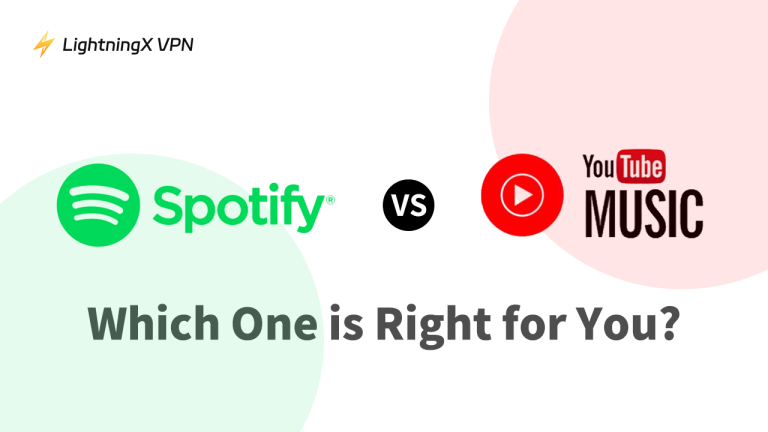 LightningX VPN

Spotify®

VS

YouTube MUSIC

Which One is Right for You?